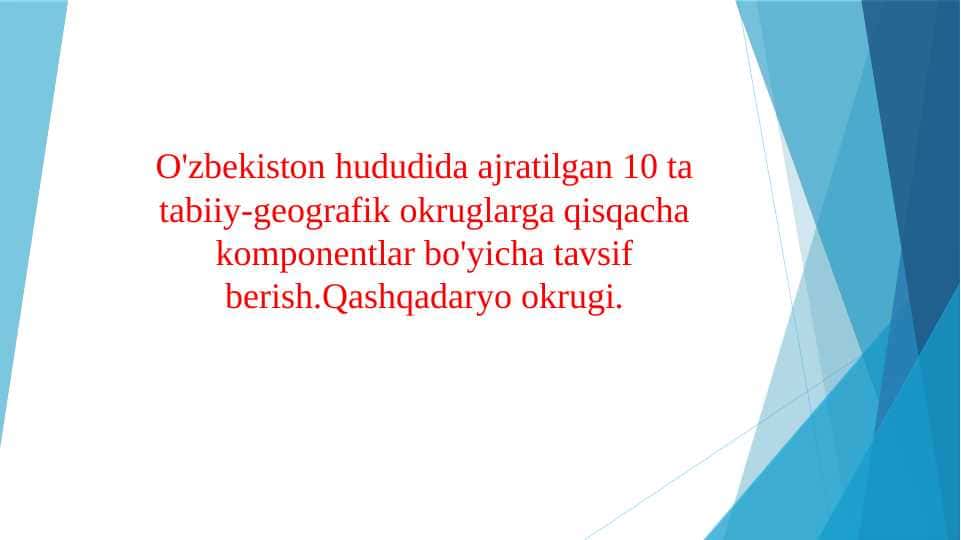 O'zbekiston hududida ajratilgan 10 ta tabiiy-geografik okruglarga qisqacha komponentlar bo'yicha tavsif berish.Qashqadaryo okrugi.